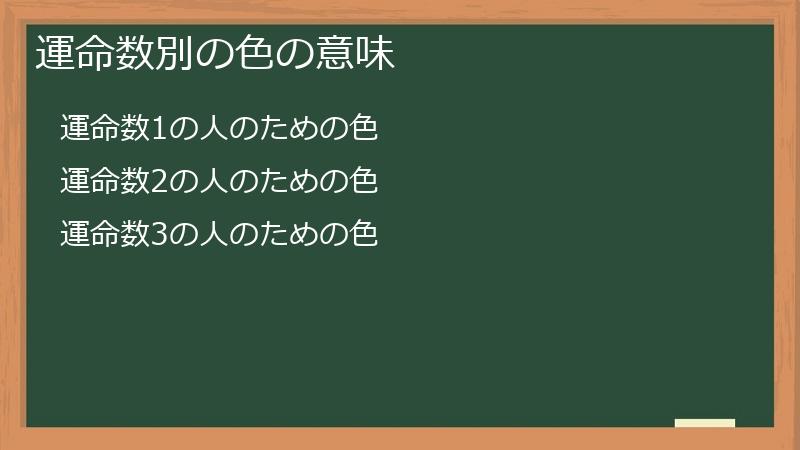 運命数別の色の意味

運命数1の人のための色

運命数2の人のための色

運命数3の人のための色